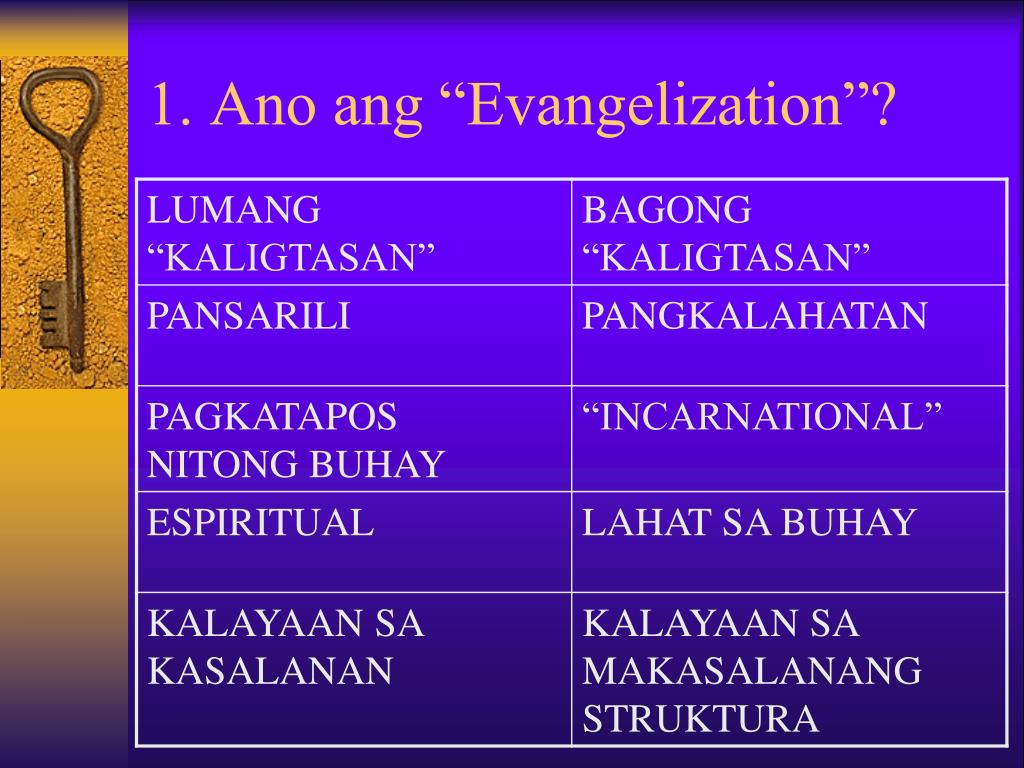 1. Ano ang “Evangelization”?

| LUMANG “KALIGTASAN” | BAGONG “KALIGTASAN” |
|---|---|
| PANSARILI | PANGKALAHATAN |
| PAGKATAPOS NITONG BUHAY | “INCARNATIONAL” |
| ESPIRITUAL | LAHAT SA BUHAY |
| KALAYAAN SA KASALANAN | KALAYAAN SA MAKASALANANG STRUKTURA |